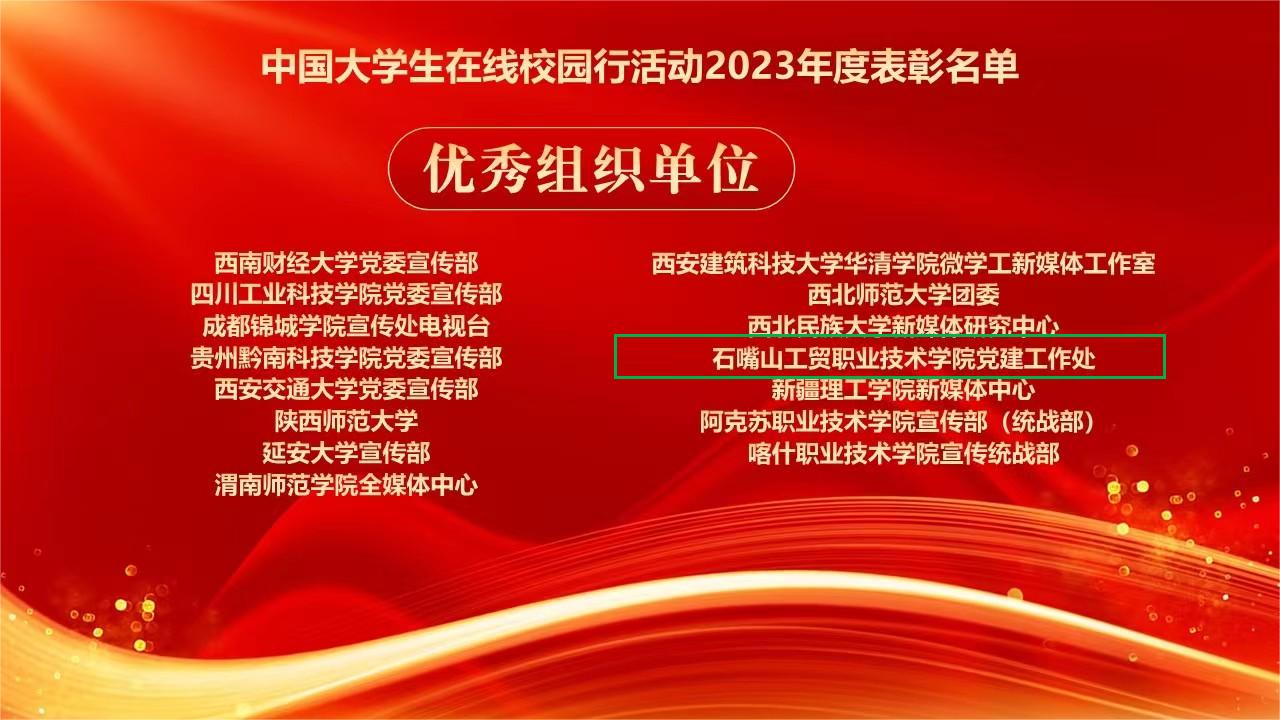 中国大学生在线校园行活动2023年度表彰名单

优秀组织单位

西南财经大学党委宣传部
四川工业科技学院党委宣传部
成都锦城学院宣传处电视台
贵州黔南科技学院党委宣传部
西安交通大学党委宣传部
陕西师范大学
延安大学宣传部
渭南师范学院全媒体中心

西安建筑科技大学华清学院微学工新媒体工作室
西北师范大学团委
西北民族大学新媒体研究中心
石嘴山工贸职业技术学院党建工作处
新疆理工学院新媒体中心
阿克苏职业技术学院宣传部（统战部）
喀什职业技术学院宣传统战部